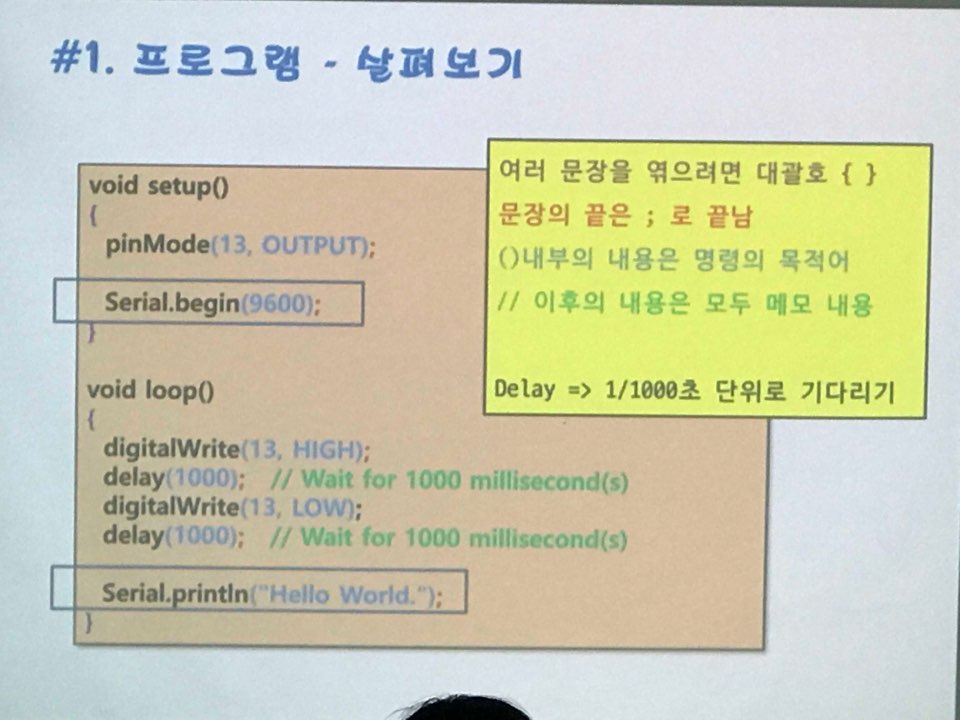 #1. 프로그램 - 살펴보기

void setup()
{
pinMode(13, OUTPUT);

Serial.begin(9600);
}

void loop()
{
digitalWrite(13, HIGH);
delay(1000); // Wait for 1000 millisecond(s)
digitalWrite(13, LOW);
delay(1000); // Wait for 1000 millisecond(s)

Serial.println("Hello World.");
}

여러 문장을 엮으려면 대괄호 { }
문장의 끝은 ; 로 끝남
()내부의 내용은 명령의 목적어
// 이후의 내용은 모두 메모 내용

Delay => 1/1000초 단위로 기다리기